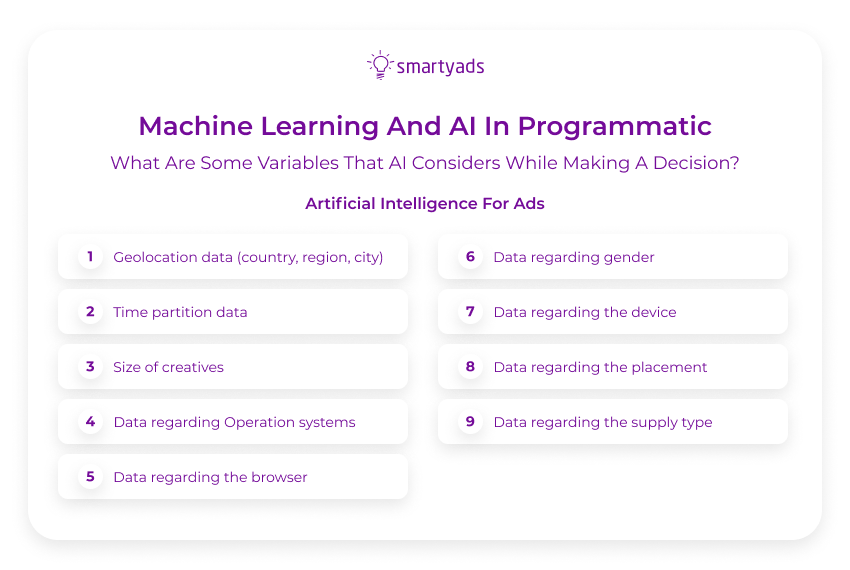 smartyads

Machine Learning And AI In Programmatic

What Are Some Variables That AI Considers While Making A Decision?

Artificial Intelligence For Ads

1 Geolocation data (country, region, city)

2 Time partition data

3 Size of creatives

4 Data regarding Operation systems

5 Data regarding the browser

6 Data regarding gender

7 Data regarding the device

8 Data regarding the placement

9 Data regarding the supply type